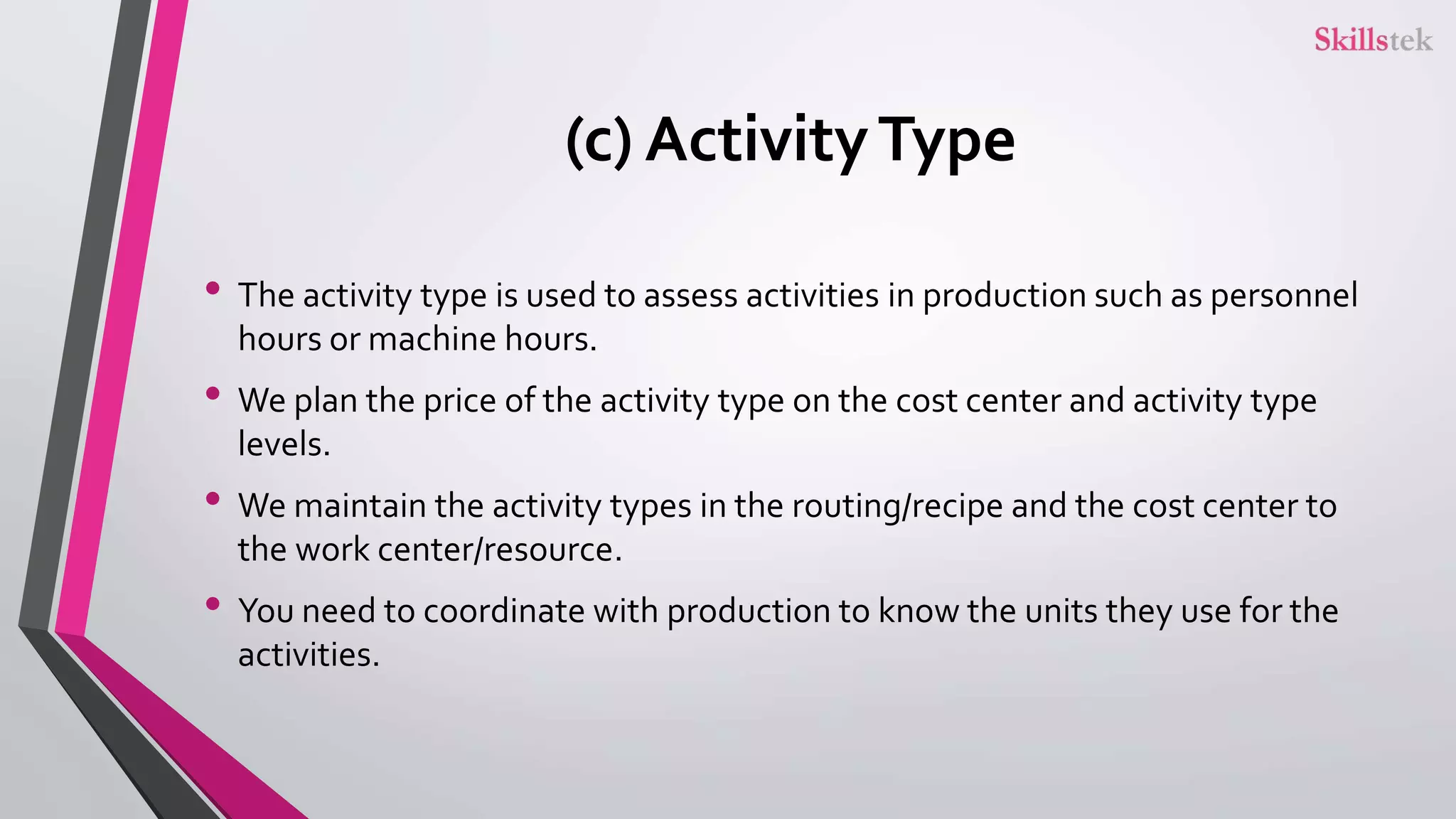 Skillstek

(c) Activity Type

• The activity type is used to assess activities in production such as personnel hours or machine hours.

• We plan the price of the activity type on the cost center and activity type levels.

• We maintain the activity types in the routing/recipe and the cost center to the work center/resource.

• You need to coordinate with production to know the units they use for the activities.